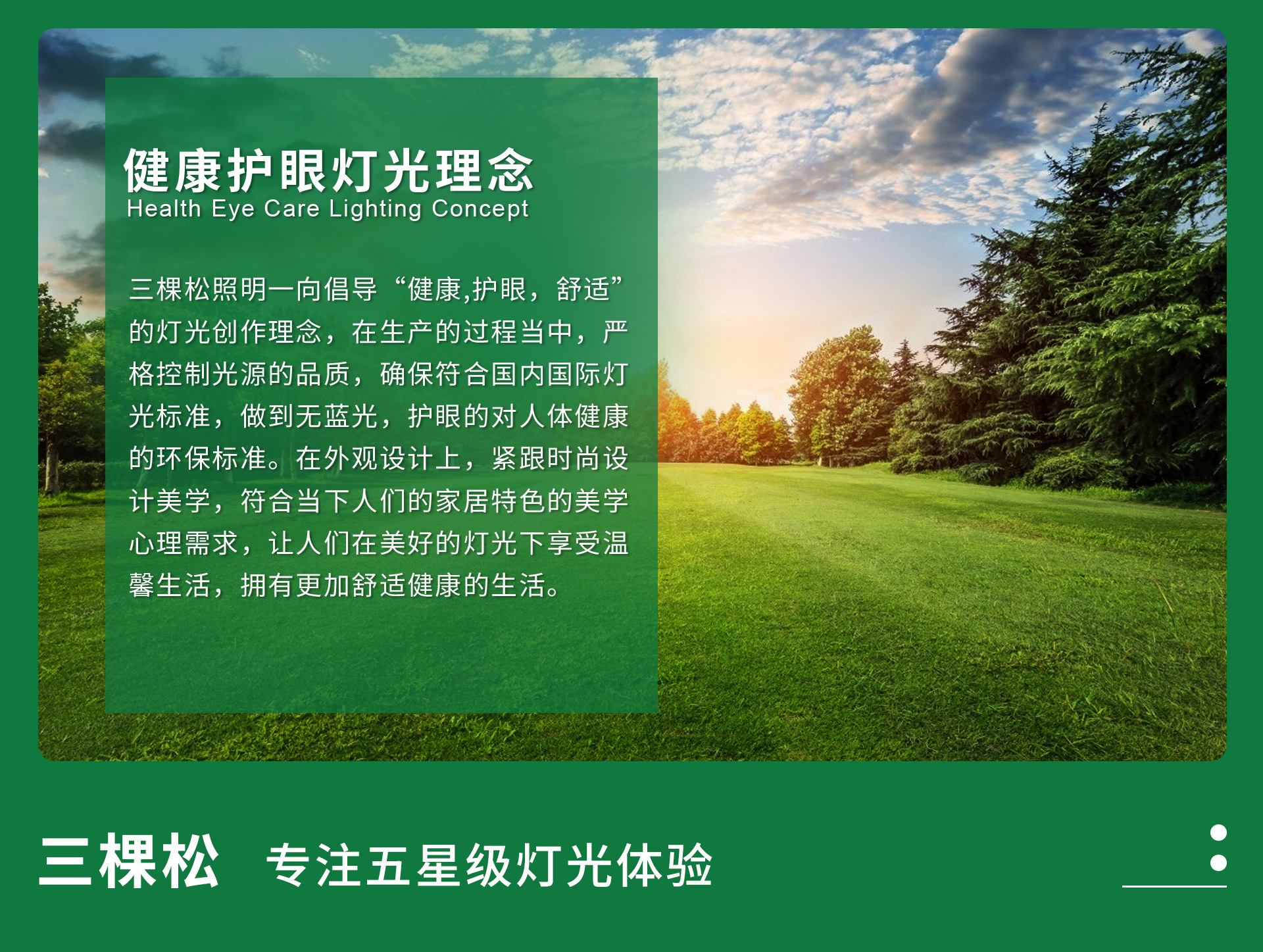 健康护眼灯光理念
Health Eye Care Lighting Concept

三棵松照明一向倡导“健康,护眼，舒适”的灯光创作理念，在生产的过程当中，严格控制光源的品质，确保符合国内国际灯光标准，做到无蓝光，护眼的对人体健康的环保标准。在外观设计上，紧跟时尚设计美学，符合当下人们的家居特色的美学心理需求，让人们在美好的灯光下享受温馨生活，拥有更加舒适健康的生活。

三棵松 专注五星级灯光体验